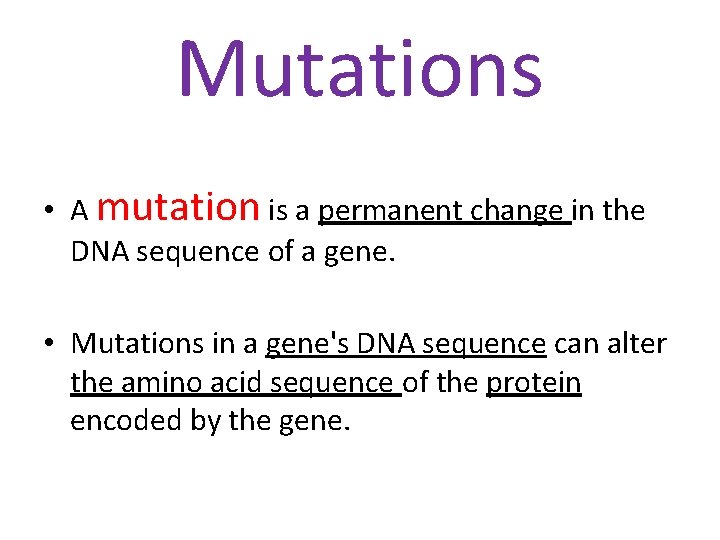 Mutations

• A mutation is a permanent change in the DNA sequence of a gene.

• Mutations in a gene's DNA sequence can alter the amino acid sequence of the protein encoded by the gene.